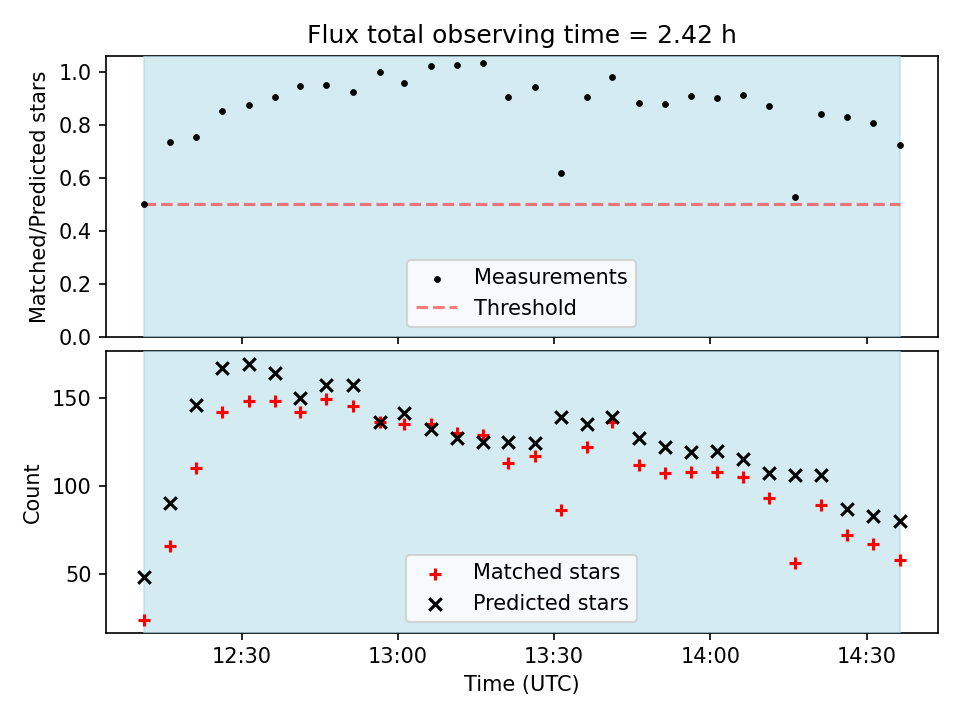 Flux total observing time = 2.42 h

Matched/Predicted stars

1.0
0.8
0.6
0.4
0.2
0.0

Measurements
Threshold

Count

150
100
50

Matched stars
Predicted stars

12:30
13:00
13:30
14:00
14:30

Time (UTC)